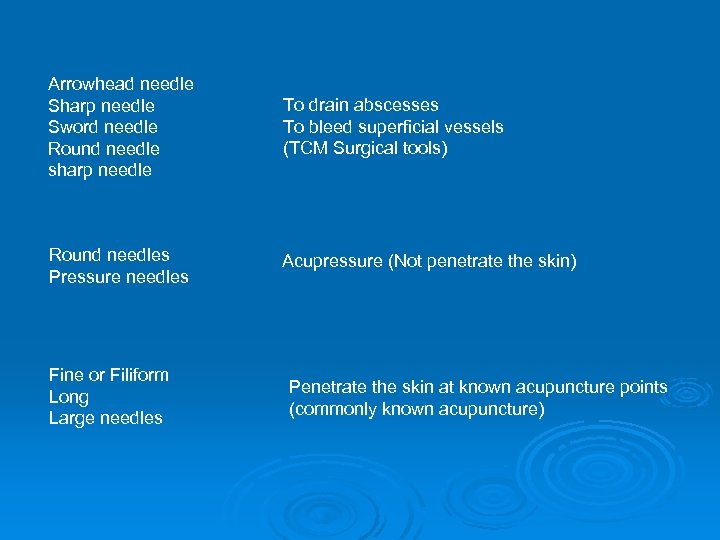 Arrowhead needle
Sharp needle
Sword needle
Round needle
sharp needle

To drain abscesses
To bleed superficial vessels
(TCM Surgical tools)

Round needles
Pressure needles

Acupressure (Not penetrate the skin)

Fine or Filiform
Long
Large needles

Penetrate the skin at known acupuncture points
(commonly known acupuncture)